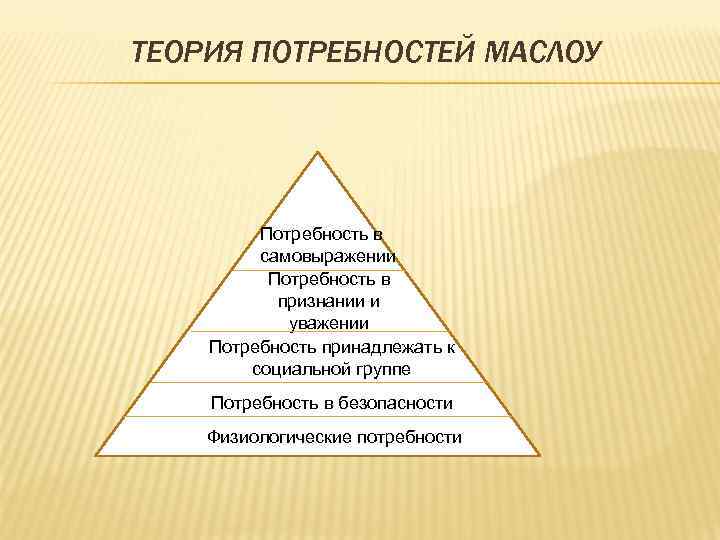 ТЕОРИЯ ПОТРЕБНОСТЕЙ МАСЛОУ

Потребность в самовыражении

Потребность в признании и уважении

Потребность принадлежать к социальной группе

Потребность в безопасности

Физиологические потребности